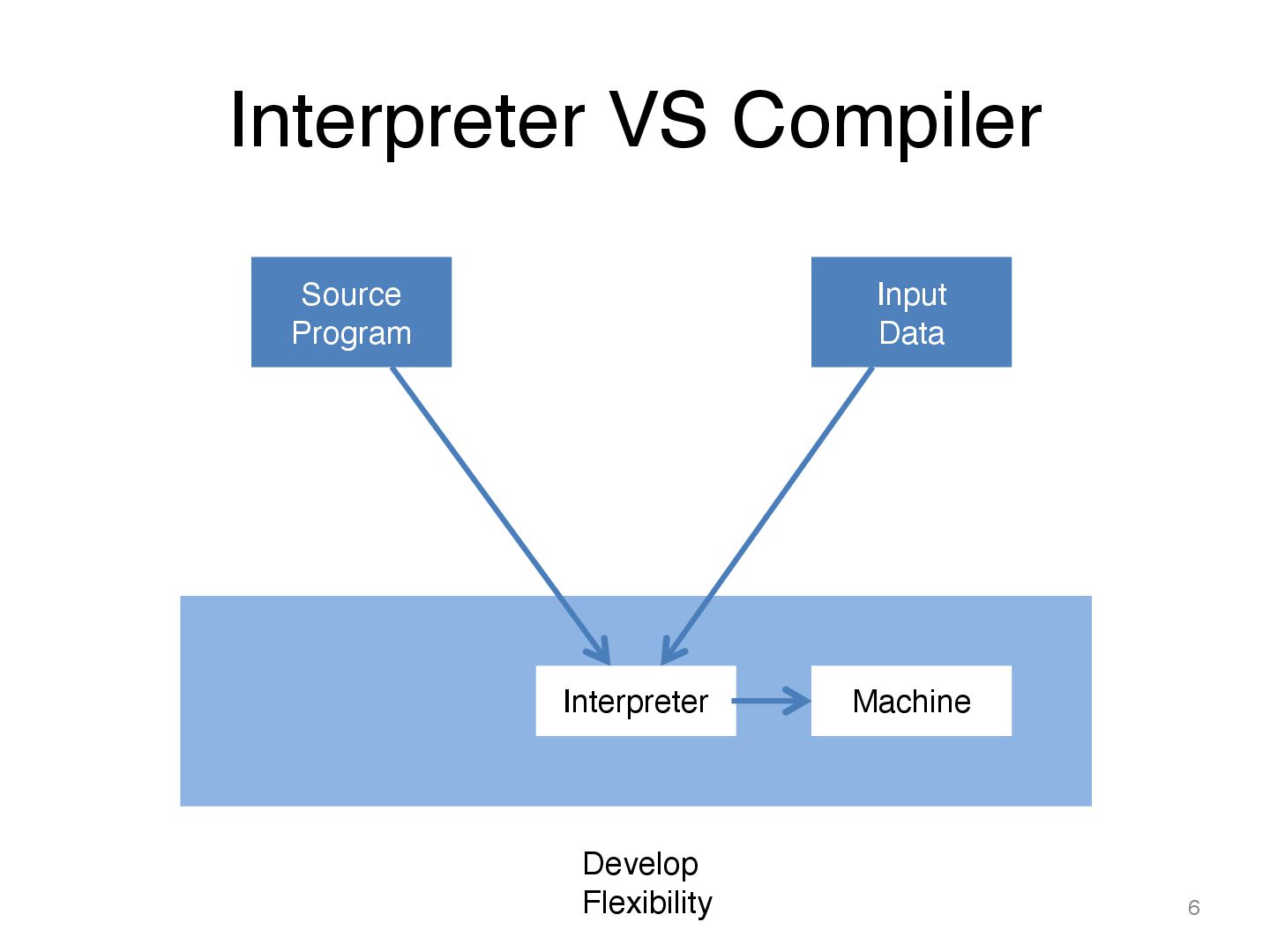 Interpreter VS Compiler

Source Program

Input Data

Interpreter

Machine

Develop Flexibility

6